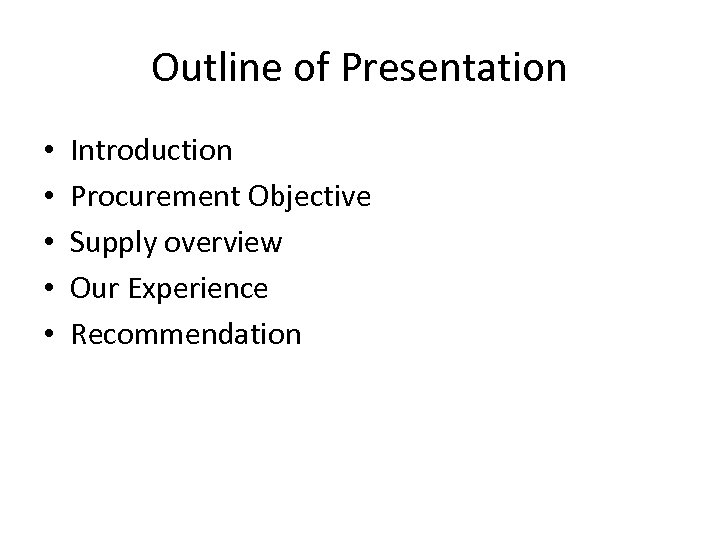 Outline of Presentation

• Introduction
• Procurement Objective
• Supply overview
• Our Experience
• Recommendation